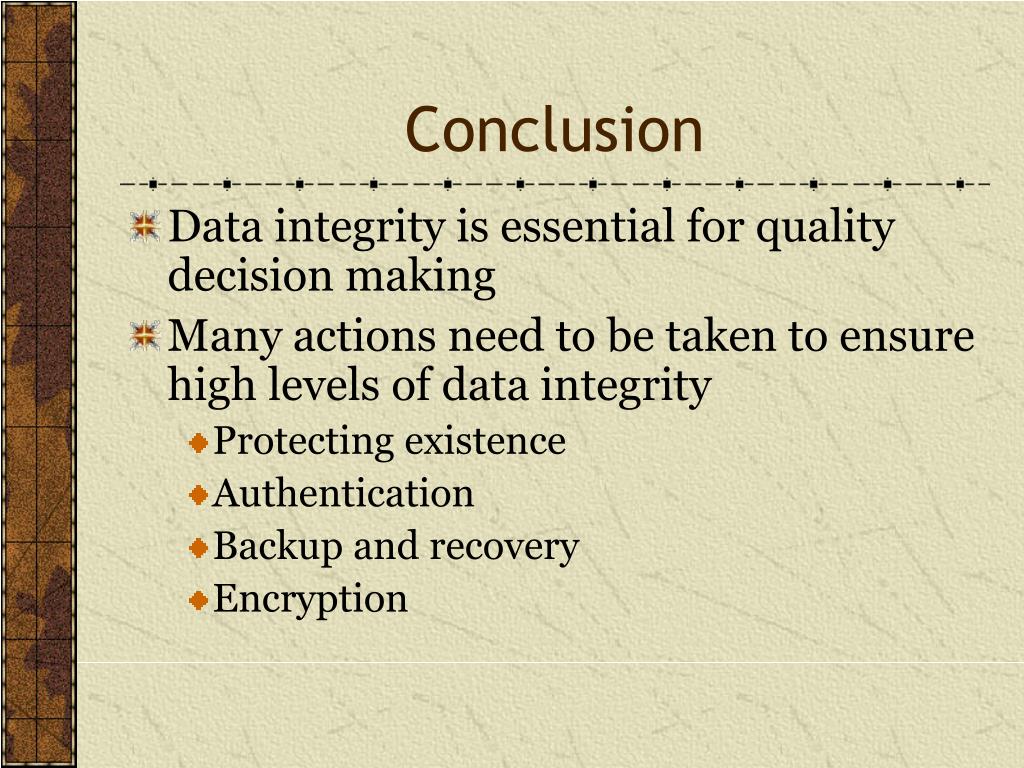 Conclusion

Data integrity is essential for quality decision making

Many actions need to be taken to ensure high levels of data integrity

Protecting existence

Authentication

Backup and recovery

Encryption